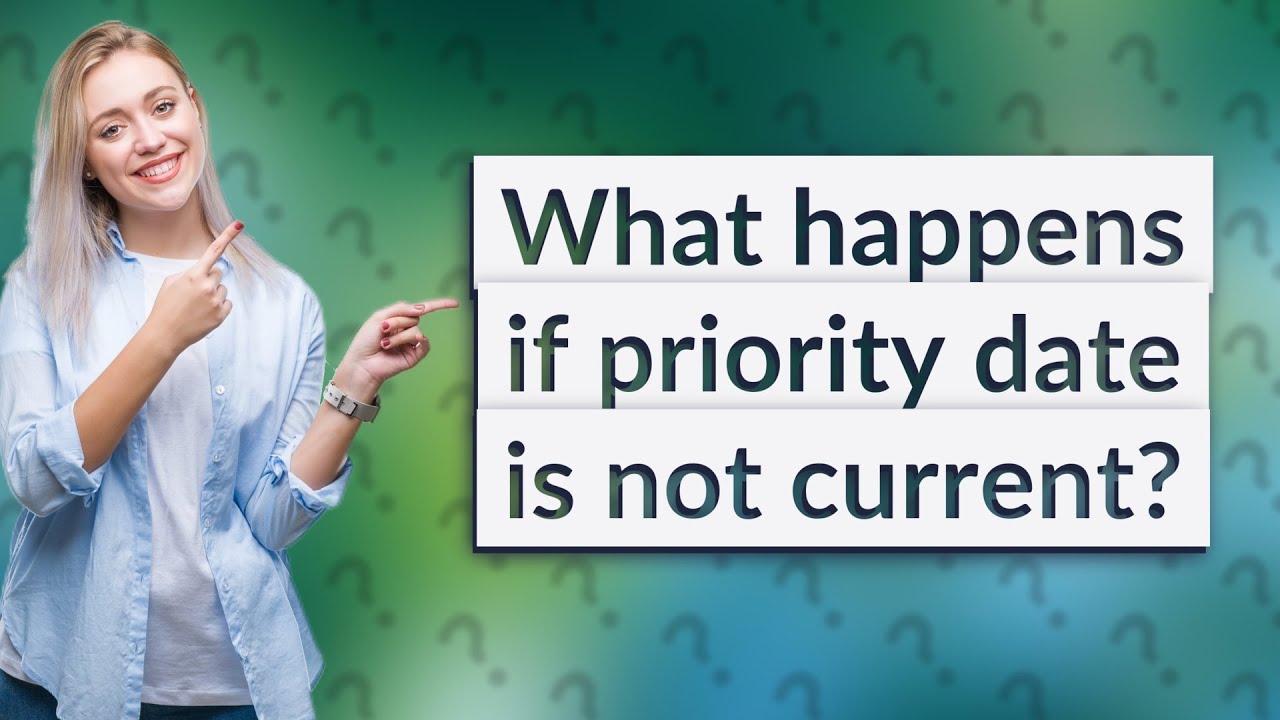 What happens if priority date is not current?